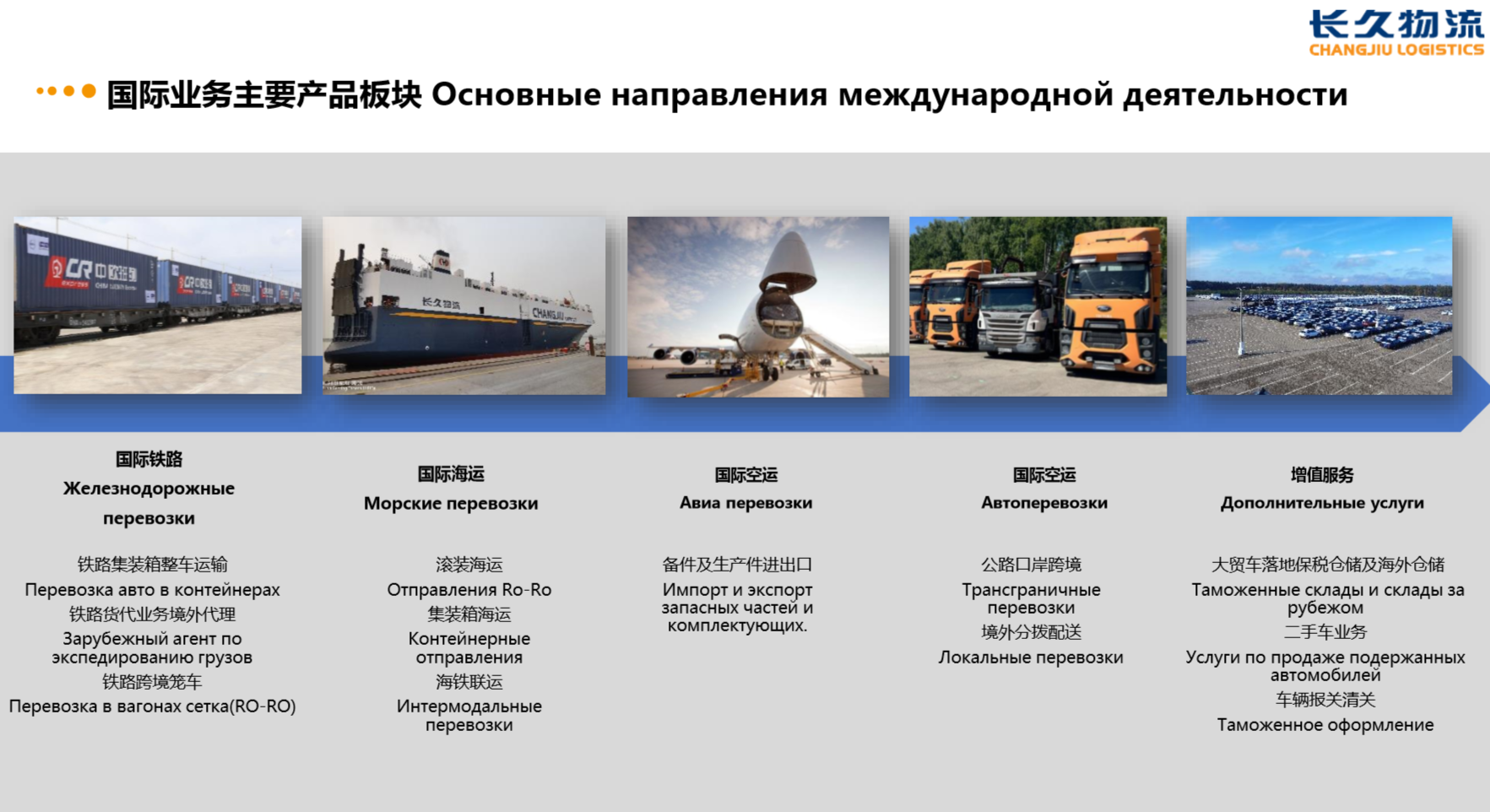 长久物流
CHANGJIU LOGISTICS

国际业务主要产品板块 Основные направления международной деятельности

国际铁路
Железнодорожные перевозки

铁路集装箱整车运输
Перевозка авто в контейнерах
铁路货代业务境外代理
Зарубежный агент по экспедированию грузов
铁路跨境笼车
Перевозка в вагонах сетка(RO-RO)

国际海运
Морские перевозки

滚装海运
Отправления Ro-Ro
集装箱海运
Контейнерные отправления
海铁联运
Интермодальные перевозки

国际空运
Авиа перевозки

备件及生产件进出口
Импорт и экспорт запасных частей и комплектующих.

国际空运
Автоперевозки

公路口岸跨境
Трансграничные перевозки
境外分拨配送
Локальные перевозки

增值服务
Дополнительные услуги

大贸车落地保税仓储及海外仓储
Таможенные склады и склады за рубежом
二手车业务
Услуги по продаже подержанных автомобилей
车辆报关清关
Таможенное оформление